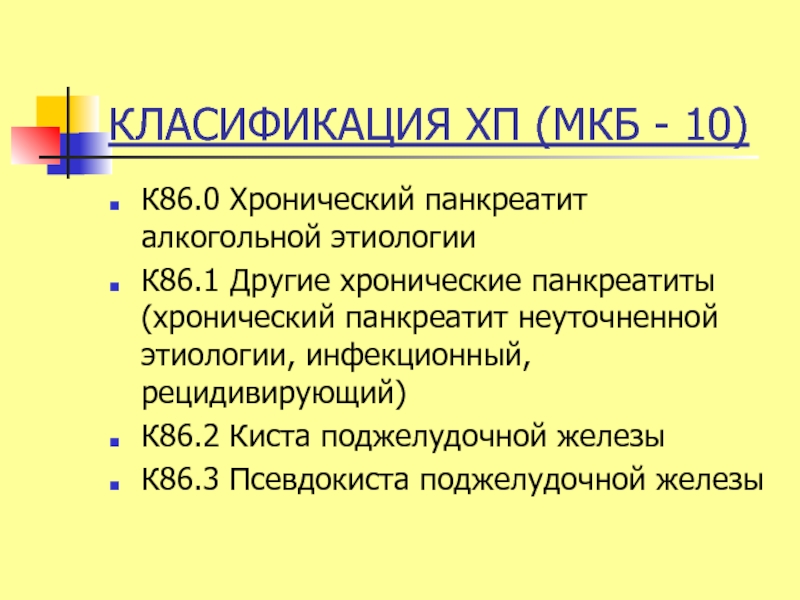 КЛАСИФИКАЦИЯ ХП (МКБ - 10)

К86.0 Хронический панкреатит алкогольной этиологии

К86.1 Другие хронические панкреатиты (хронический панкреатит неуточненной этиологии, инфекционный, рецидивирующий)

К86.2 Киста поджелудочной железы

К86.3 Псевдокиста поджелудочной железы